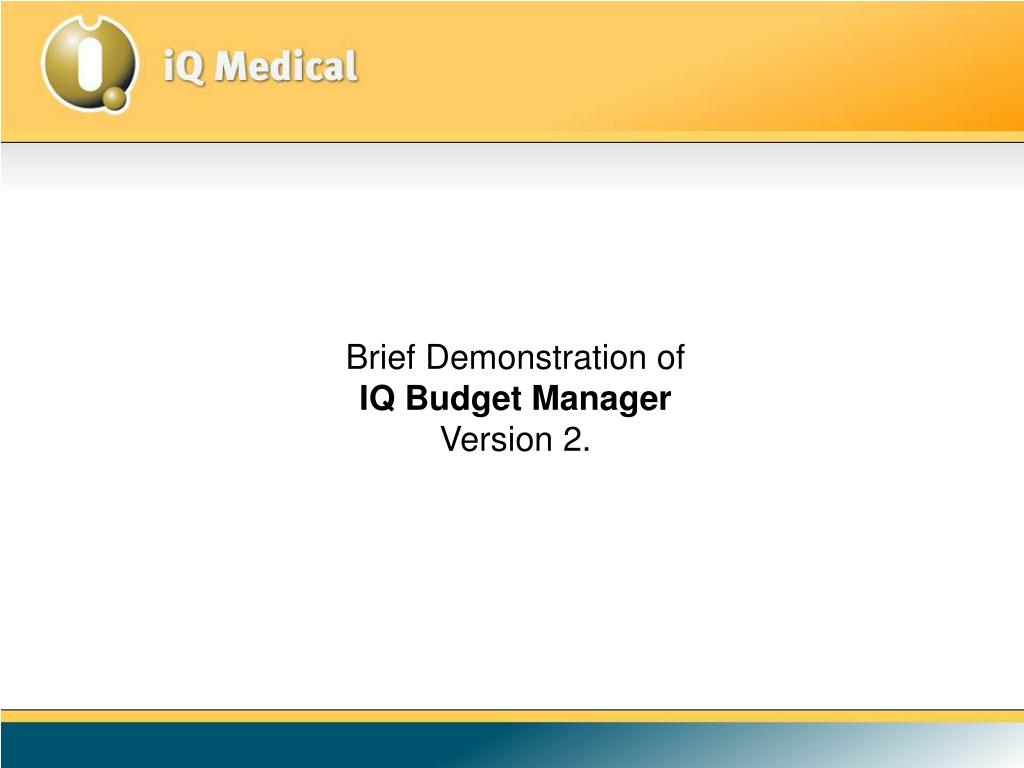 iQ Medical

Brief Demonstration of
IQ Budget Manager
Version 2.